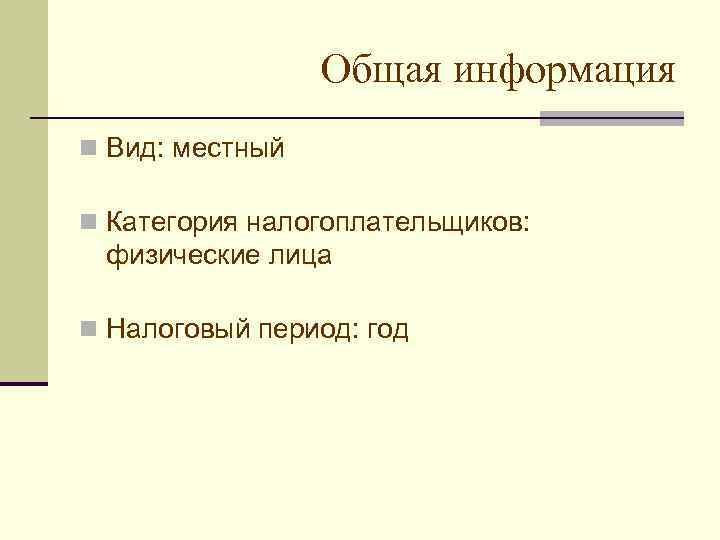 Общая информация

Вид: местный

Категория налогоплательщиков: физические лица

Налоговый период: год